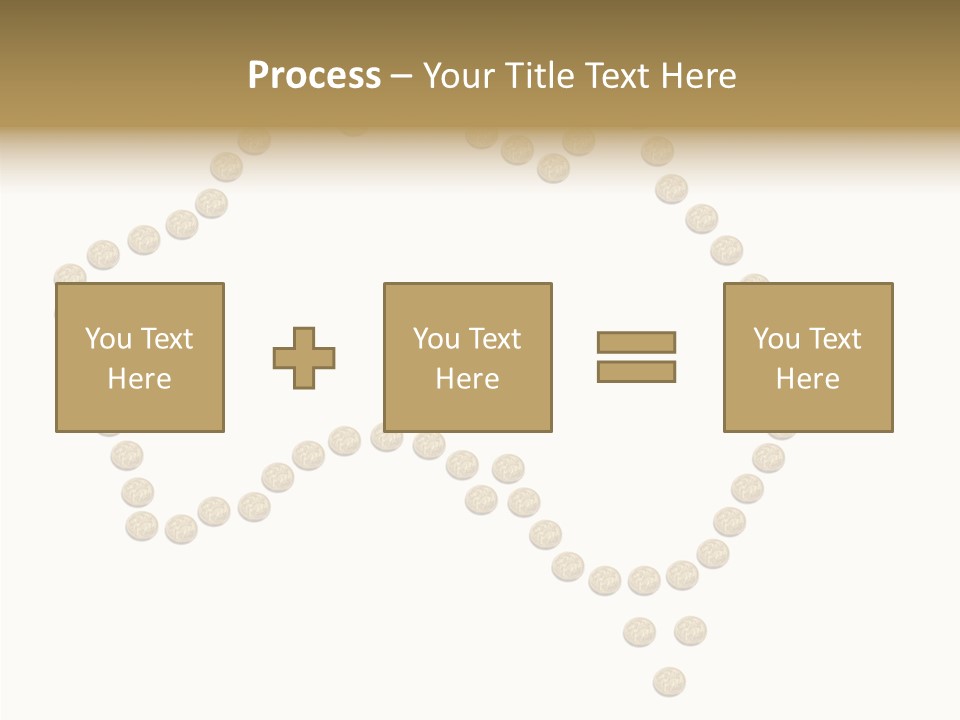 Process – Your Title Text Here

You Text Here

You Text Here

You Text Here